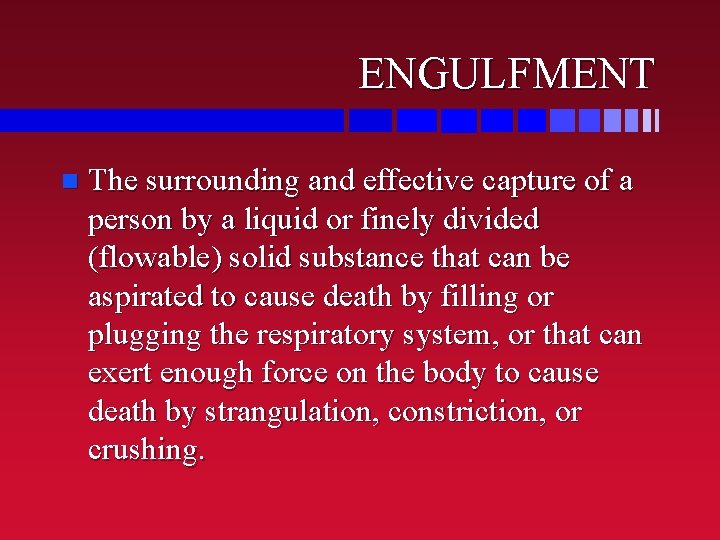 ENGULFMENT

The surrounding and effective capture of a person by a liquid or finely divided (flowable) solid substance that can be aspirated to cause death by filling or plugging the respiratory system, or that can exert enough force on the body to cause death by strangulation, constriction, or crushing.